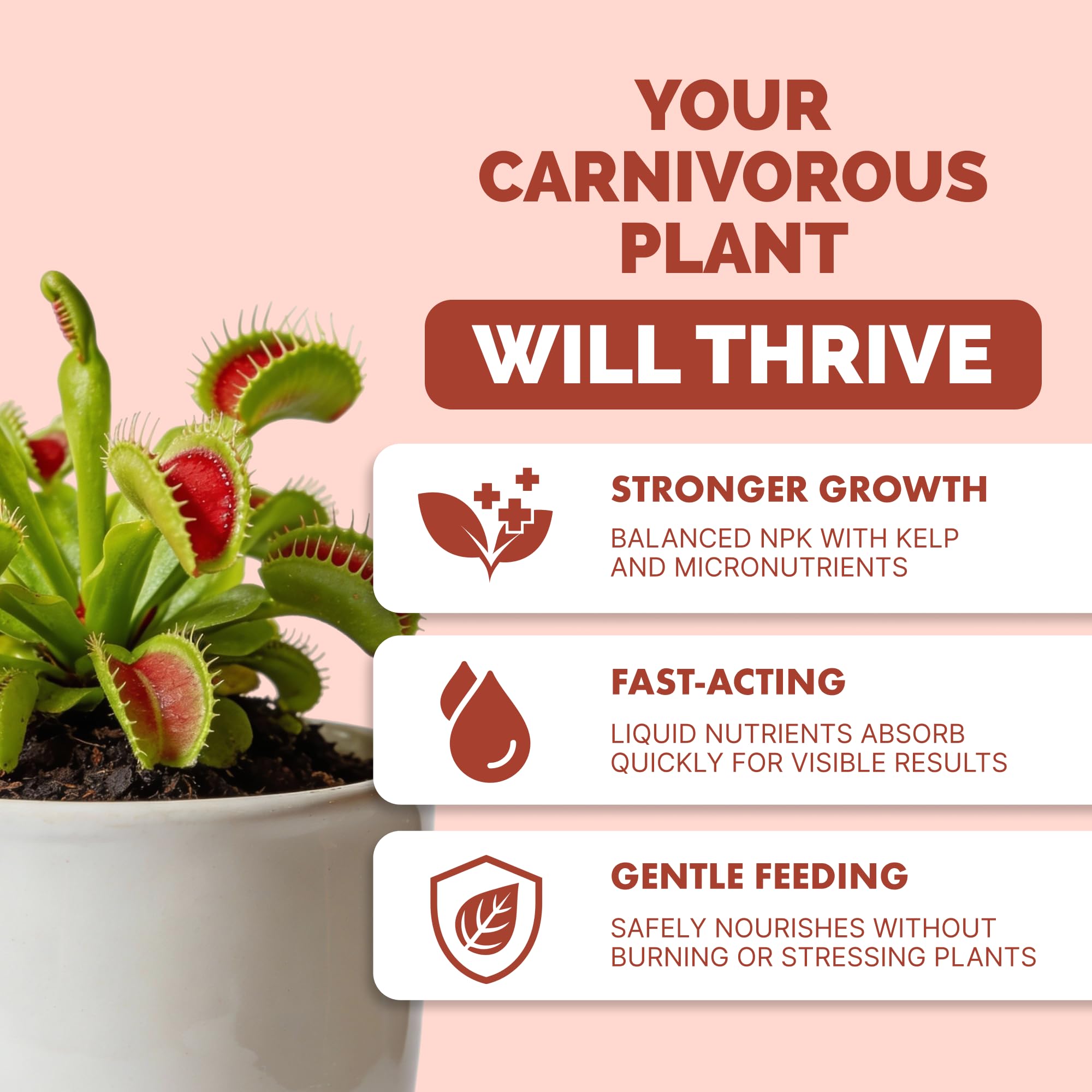 YOUR CARNIVOROUS PLANT

WILL THRIVE

STRONGER GROWTH

BALANCED NPK WITH KELP AND MICRONUTRIENTS

FAST-ACTING

LIQUID NUTRIENTS ABSORB QUICKLY FOR VISIBLE RESULTS

GENTLE FEEDING

SAFELY NOURISHES WITHOUT BURNING OR STRESSING PLANTS